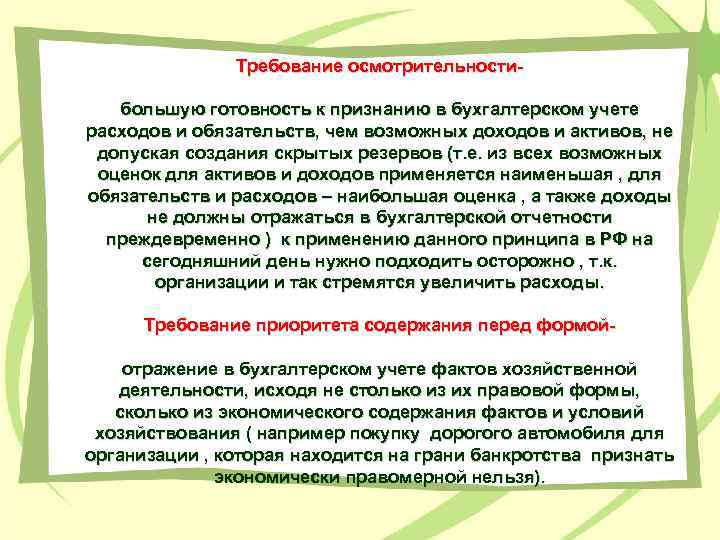 Требование осмотрительности-

большую готовность к признанию в бухгалтерском учете расходов и обязательств, чем возможных доходов и активов, не допуская создания скрытых резервов (т.е. из всех возможных оценок для активов и доходов применяется наименьшая , для обязательств и расходов – наибольшая оценка , а также доходы не должны отражаться в бухгалтерской отчетности преждевременно ) к применению данного принципа в РФ на сегодняшний день нужно подходить осторожно , т.к. организации и так стремятся увеличить расходы.

Требование приоритета содержания перед формой-

отражение в бухгалтерском учете фактов хозяйственной деятельности, исходя не столько из их правовой формы, сколько из экономического содержания фактов и условий хозяйствования ( например покупку дорогого автомобиля для организации , которая находится на грани банкротства признать экономически правомерной нельзя).